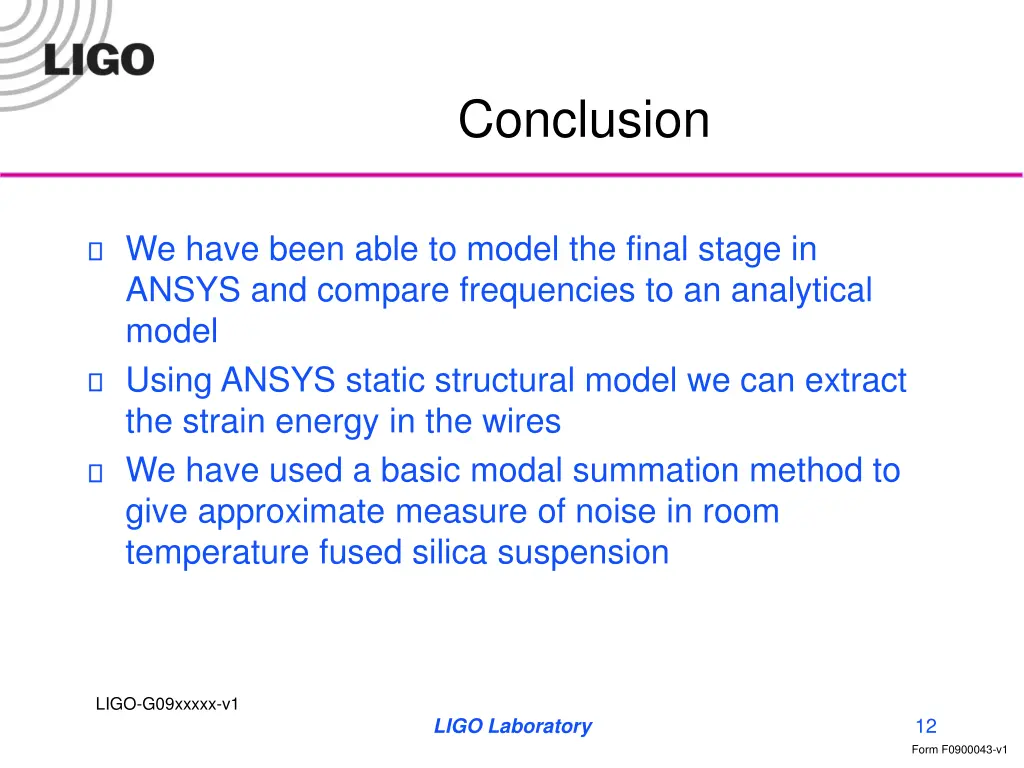 LIGO

Conclusion

We have been able to model the final stage in ANSYS and compare frequencies to an analytical model

Using ANSYS static structural model we can extract the strain energy in the wires

We have used a basic modal summation method to give approximate measure of noise in room temperature fused silica suspension

LIGO-G09xxxxx-v1

LIGO Laboratory

12

Form F0900043-v1